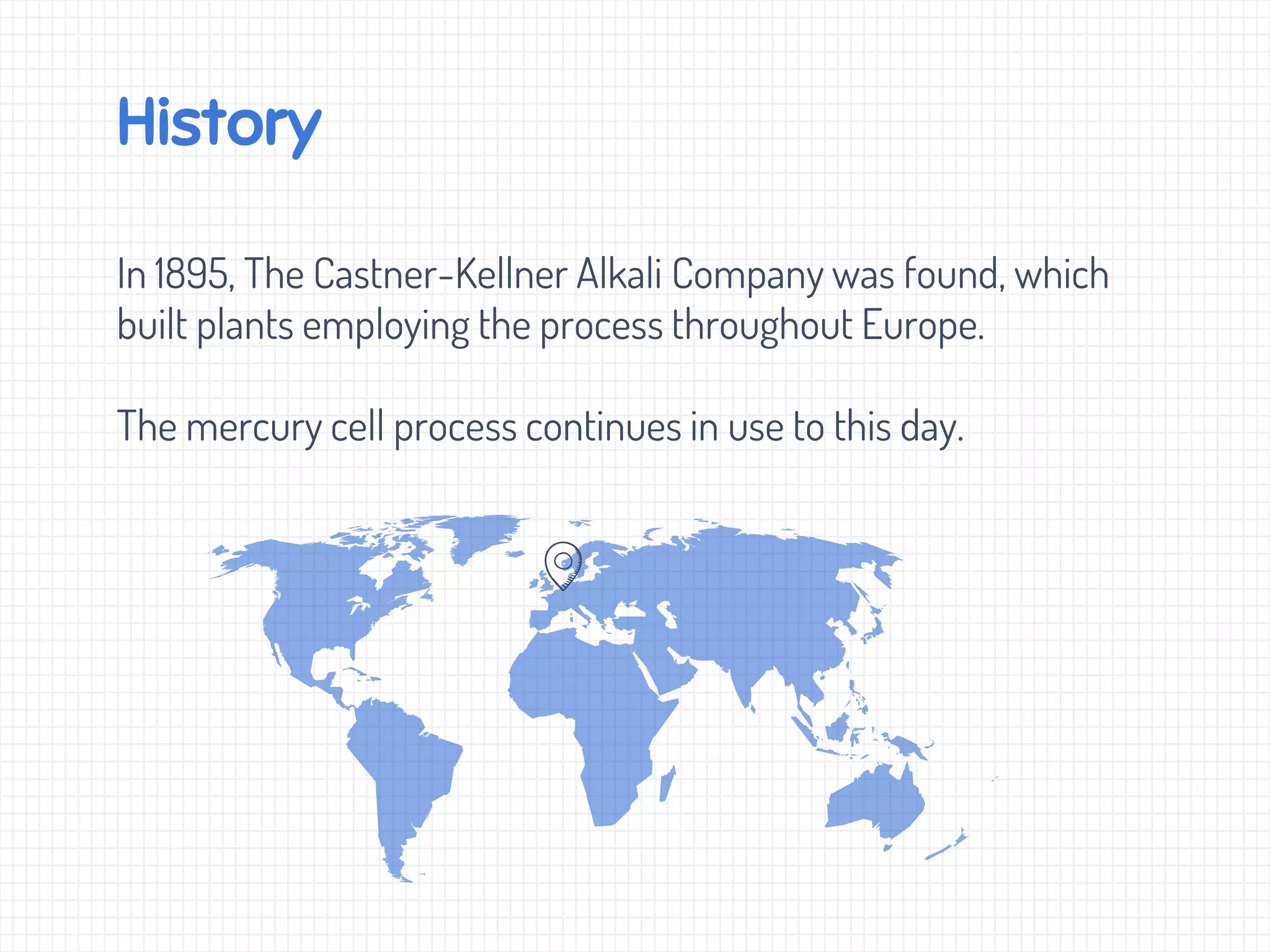 History

In 1895, The Castner-Kellner Alkali Company was found, which built plants employing the process throughout Europe.

The mercury cell process continues in use to this day.